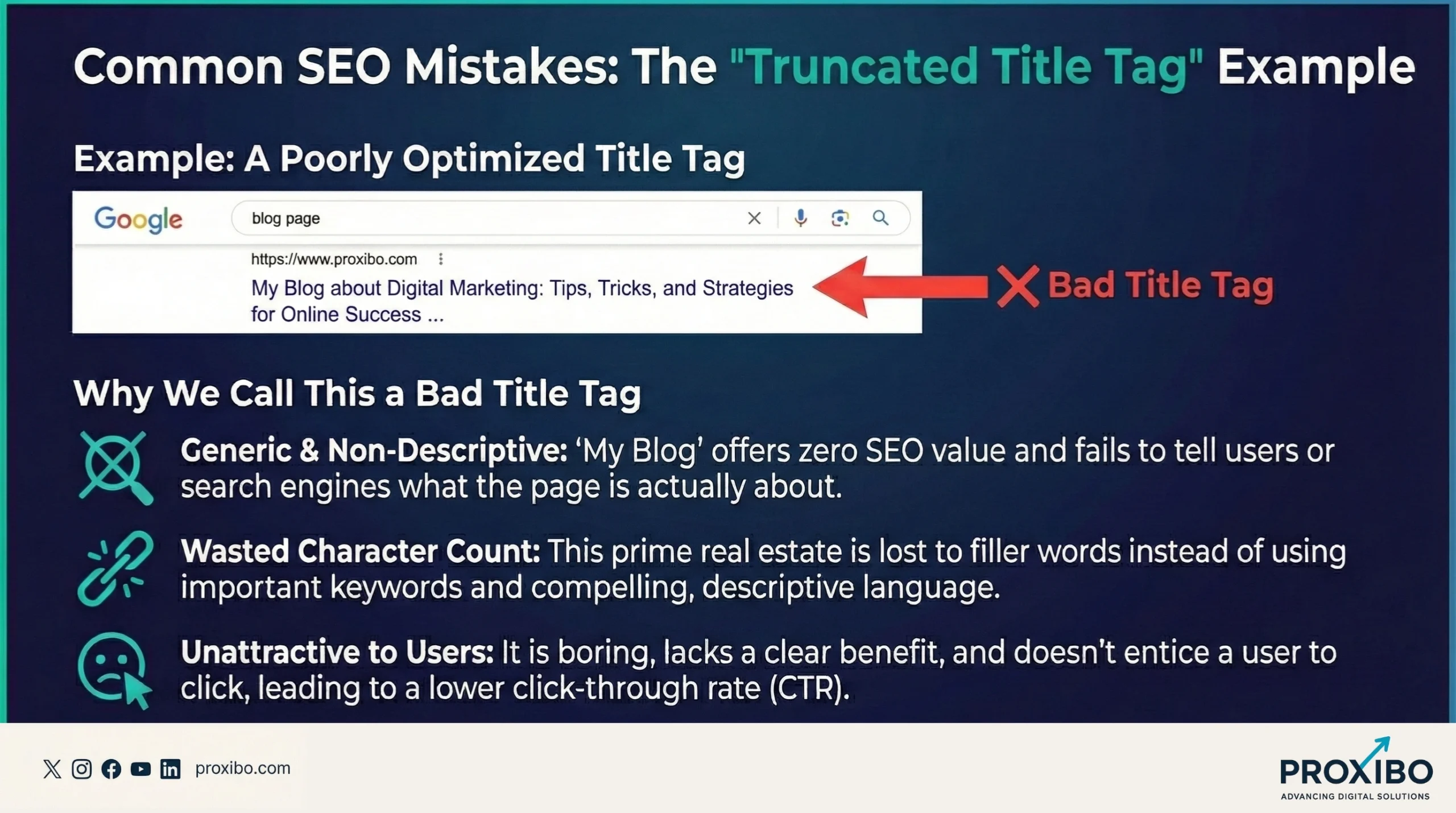 Common SEO Mistakes: The "Truncated Title Tag" Example

Example: A Poorly Optimized Title Tag

Google

blog page

https://www.proxibo.com

My Blog about Digital Marketing: Tips, Tricks, and Strategies for Online Success ...

Bad Title Tag

Why We Call This a Bad Title Tag

Generic & Non-Descriptive: 'My Blog' offers zero SEO value and fails to tell users or search engines what the page is actually about.

Wasted Character Count: This prime real estate is lost to filler words instead of using important keywords and compelling, descriptive language.

Unattractive to Users: It is boring, lacks a clear benefit, and doesn't entice a user to click, leading to a lower click-through rate (CTR).

proxibo.com

PROXIBO
ADVANCING DIGITAL SOLUTIONS